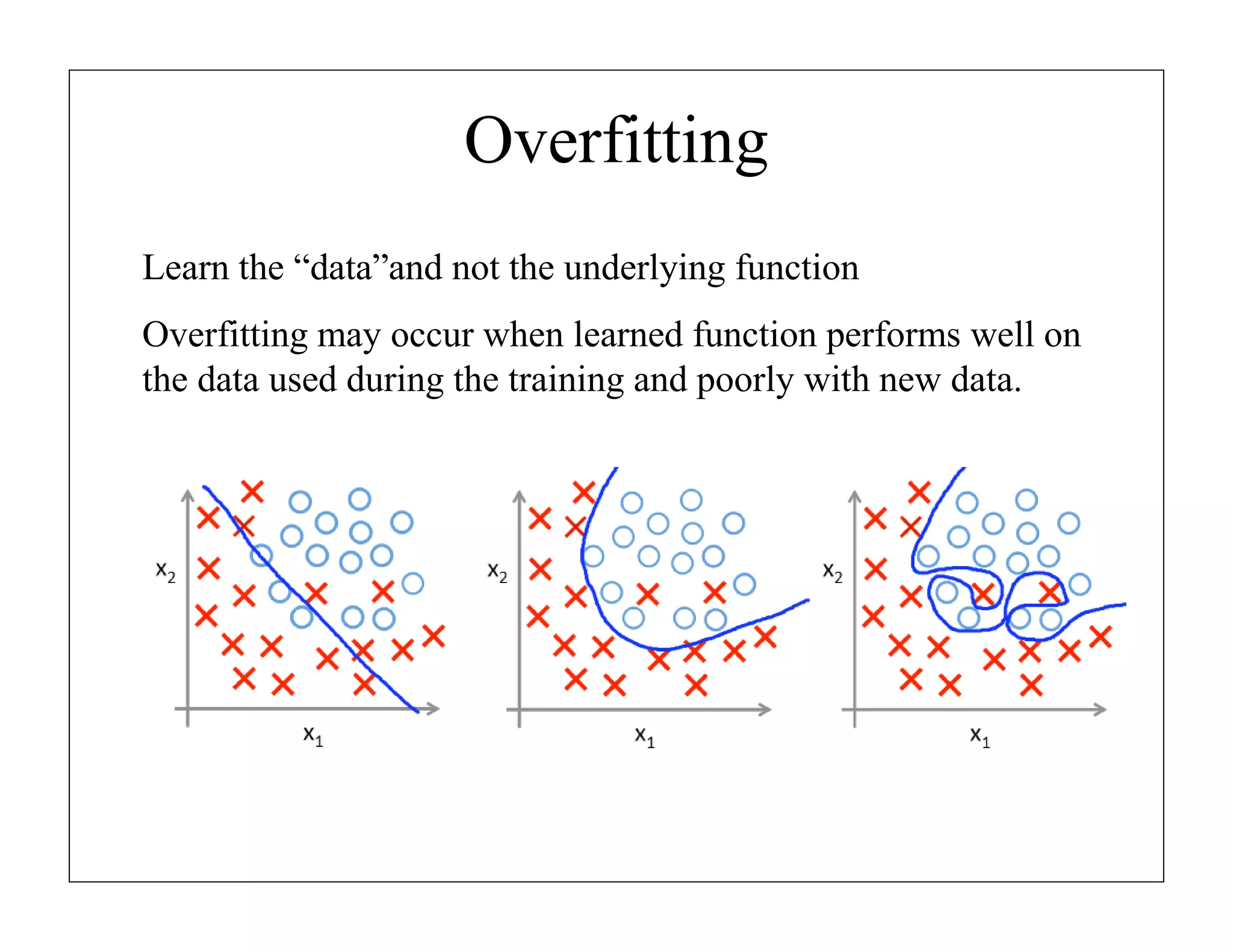 Overfitting

Learn the “data”and not the underlying function

Overfitting may occur when learned function performs well on the data used during the training and poorly with new data.

$x_2$

$x_1$

$x_2$

$x_1$

$x_2$

$x_1$